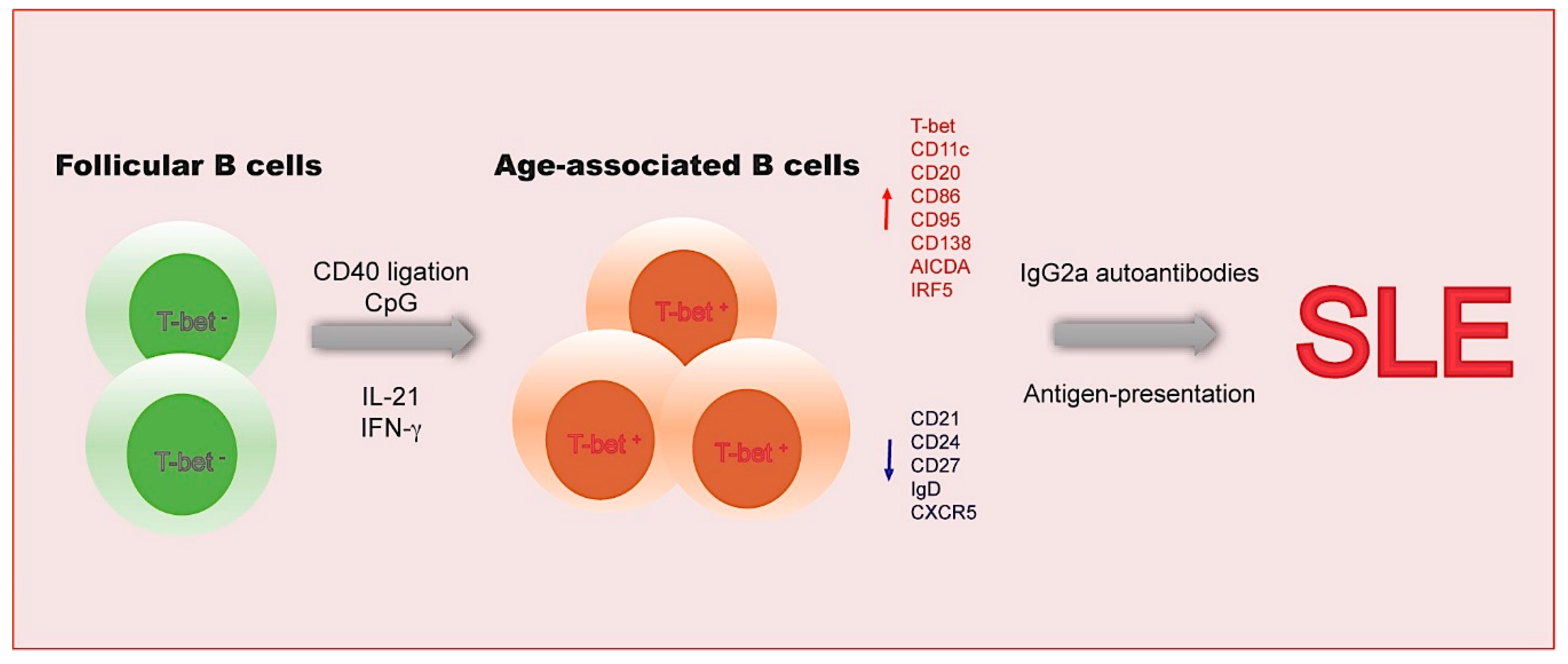 Follicular B cells

T-bet $^-$

T-bet $^-$

CD40 ligation
CpG

IL-21
IFN-γ

Age-associated B cells

T-bet $^+$

T-bet $^+$

T-bet $^+$

T-bet
CD11c
CD20
CD86
CD95
CD138
AICDA
IRF5

CD21
CD24
CD27
IgD
CXCR5

IgG2a autoantibodies

Antigen-presentation

SLE